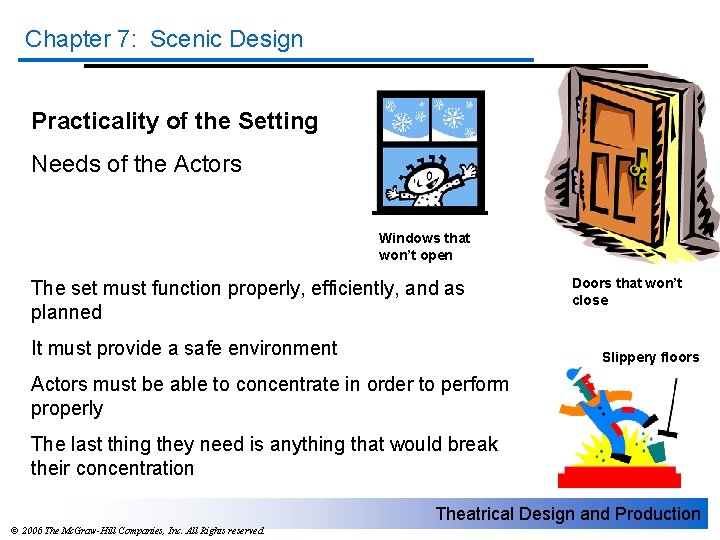 Chapter 7: Scenic Design

Practicality of the Setting

Needs of the Actors

Windows that won't open

Doors that won't close

The set must function properly, efficiently, and as planned

It must provide a safe environment

Slippery floors

Actors must be able to concentrate in order to perform properly

The last thing they need is anything that would break their concentration

Theatrical Design and Production

© 2006 The McGraw-Hill Companies, Inc. All Rights reserved.